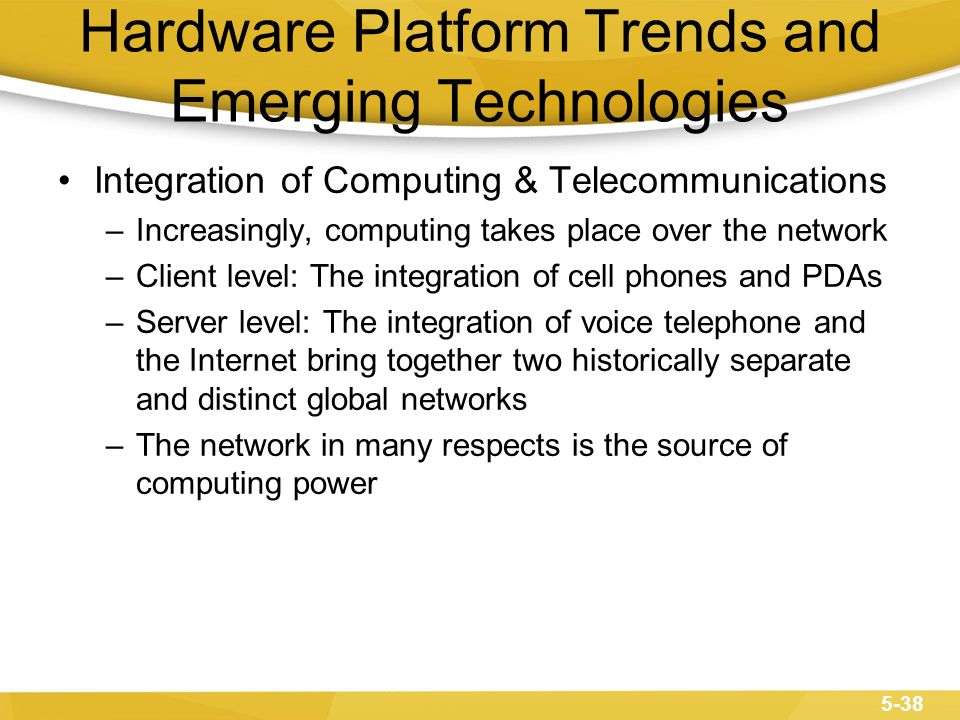 Hardware Platform Trends and Emerging Technologies

• Integration of Computing & Telecommunications
– Increasingly, computing takes place over the network
– Client level: The integration of cell phones and PDAs
– Server level: The integration of voice telephone and the Internet bring together two historically separate and distinct global networks
– The network in many respects is the source of computing power

5-38